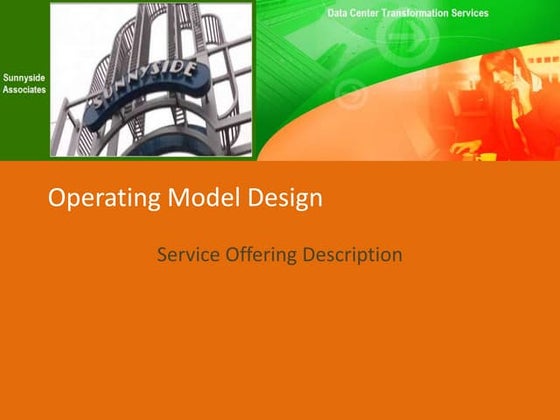 Sunnyside Associates

SUNNYSIDE

Data Center Transformation Services

Operating Model Design

Service Offering Description